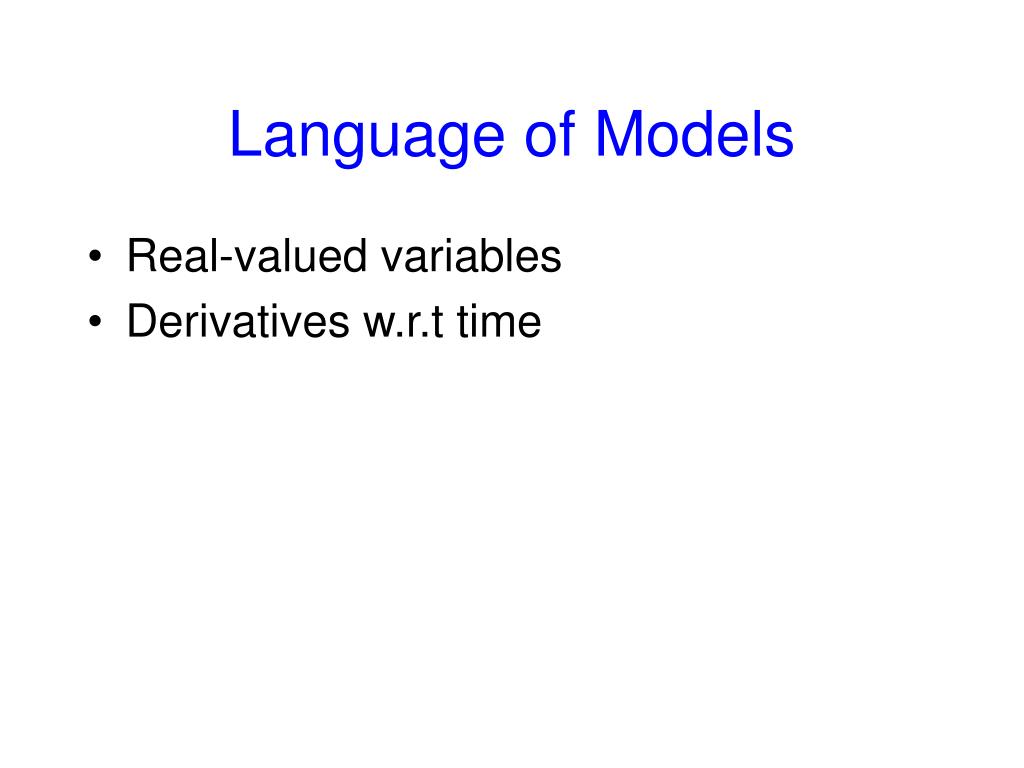 Language of Models

• Real-valued variables
• Derivatives w.r.t time